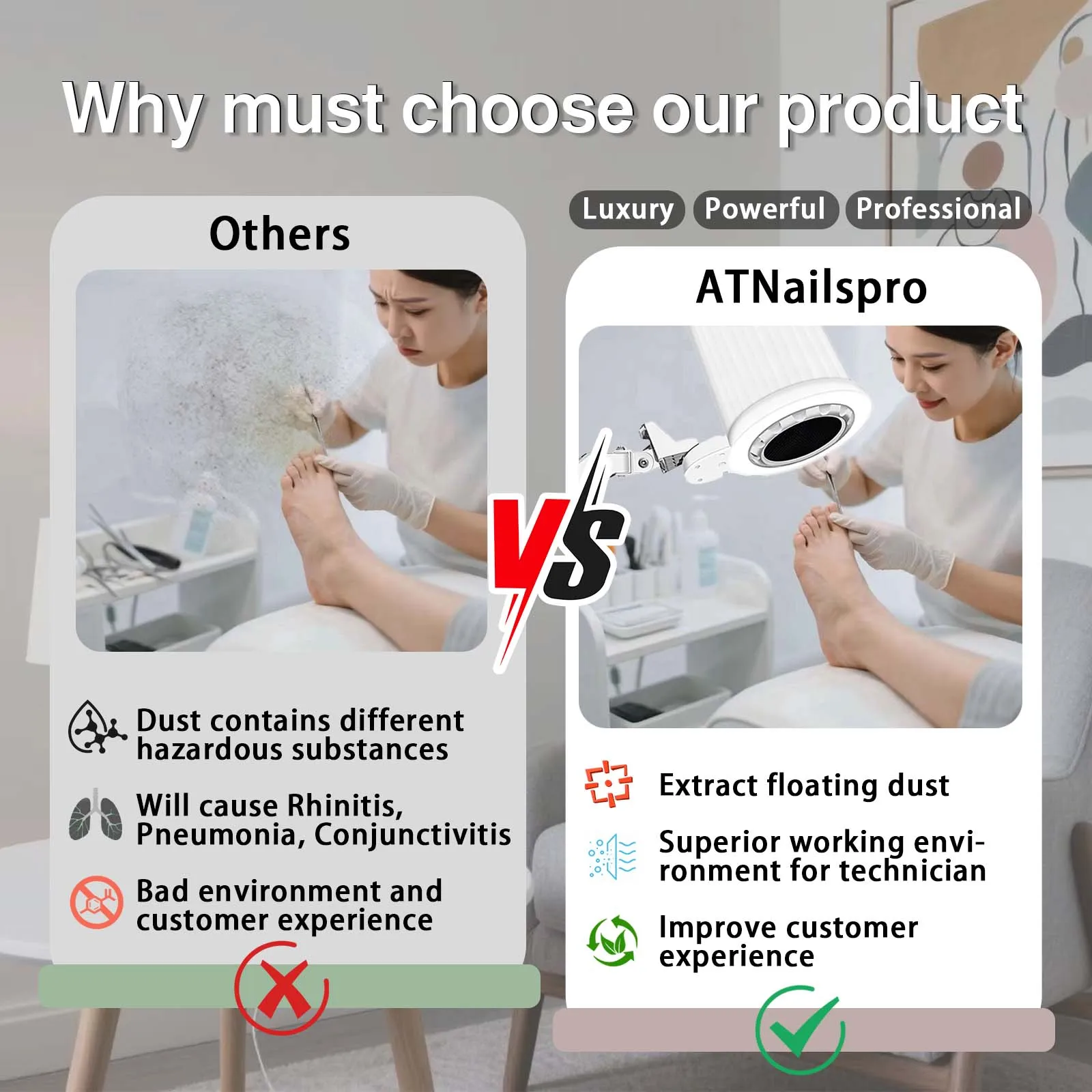 Why must choose our product

Others

Dust contains different hazardous substances

Will cause Rhinitis, Pneumonia, Conjunctivitis

Bad environment and customer experience

VS

Luxury Powerful Professional

ATNailspro

Extract floating dust

Superior working environment for technician

Improve customer experience